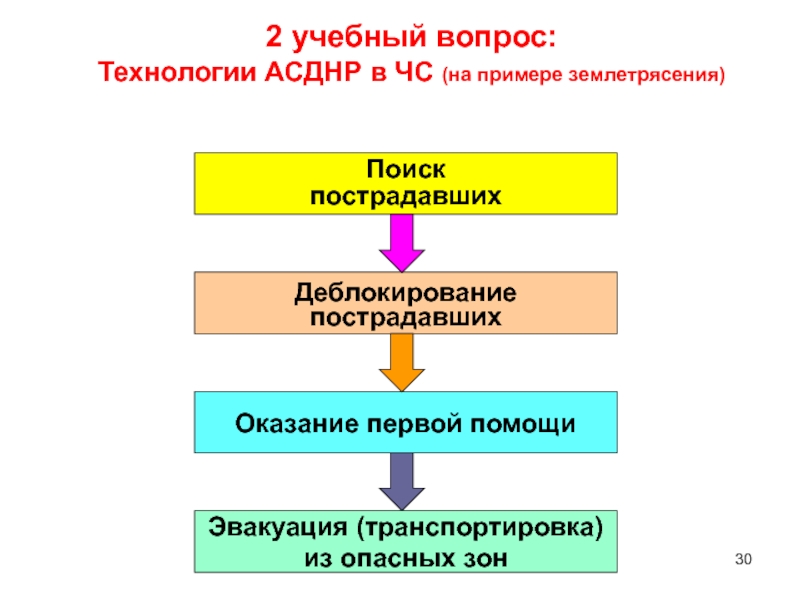 2 учебный вопрос:
Технологии АСДНР в ЧС (на примере землетрясения)

Поиск пострадавших

Деблокирование пострадавших

Оказание первой помощи

Эвакуация (транспортировка) из опасных зон

30